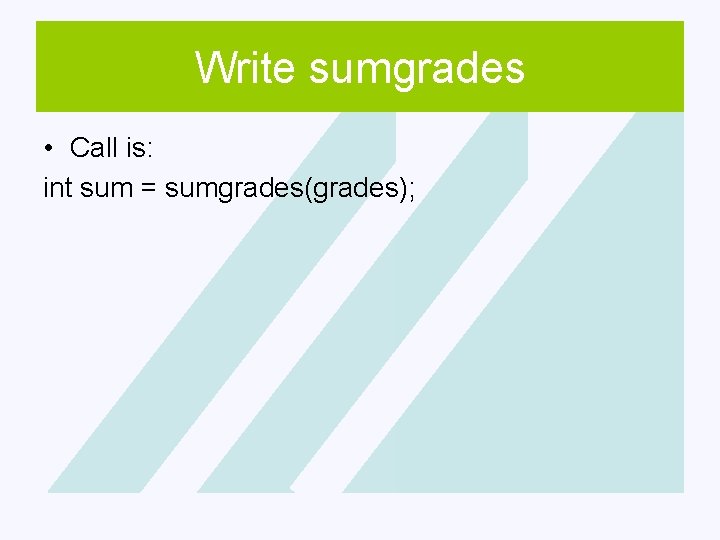 Write sumgrades

• Call is:
int sum = sumgrades(grades);